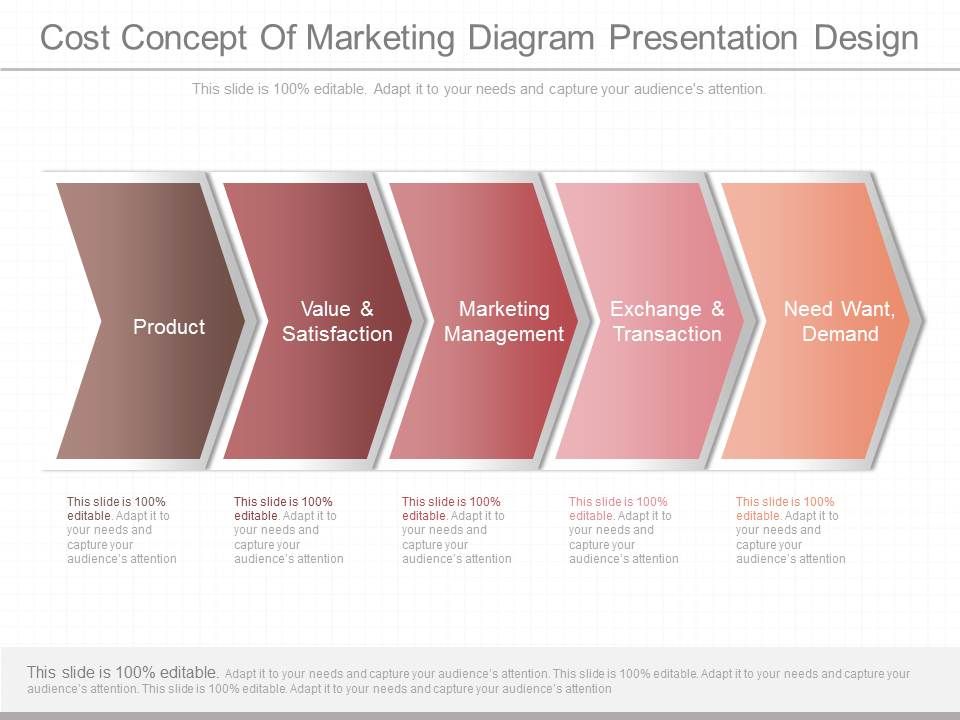 Cost Concept Of Marketing Diagram Presentation Design

This slide is 100% editable. Adapt it to your needs and capture your audience's attention.

Product

Value & Satisfaction

Marketing Management

Exchange & Transaction

Need Want, Demand

This slide is 100% editable. Adapt it to your needs and capture your audience's attention

This slide is 100% editable. Adapt it to your needs and capture your audience's attention

This slide is 100% editable. Adapt it to your needs and capture your audience's attention

This slide is 100% editable. Adapt it to your needs and capture your audience's attention

This slide is 100% editable. Adapt it to your needs and capture your audience's attention

This slide is 100% editable. Adapt it to your needs and capture your audience's attention. This slide is 100% editable. Adapt it to your needs and capture your audience's attention. This slide is 100% editable. Adapt it to your needs and capture your audience's attention